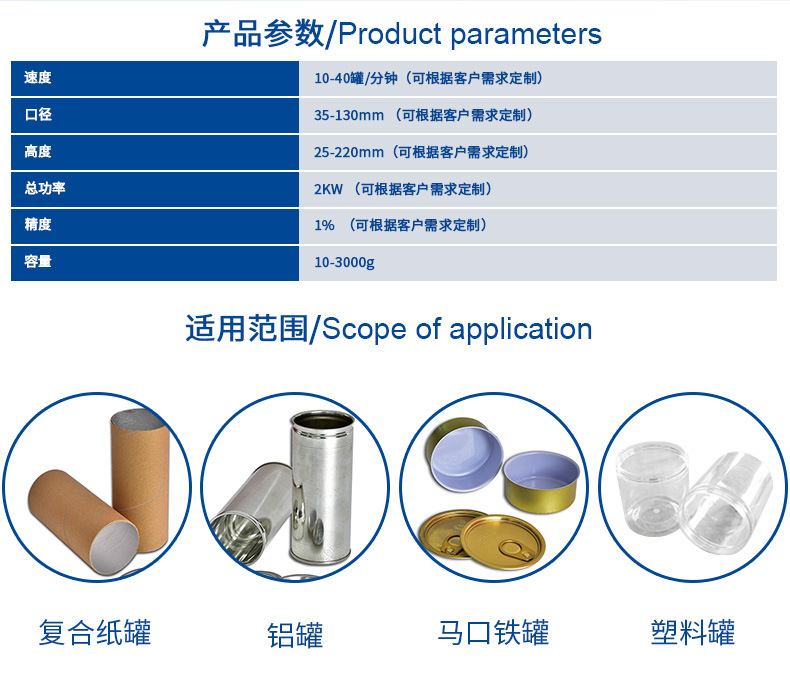 产品参数/Product parameters

| 速度 | 10-40罐/分钟（可根据客户需求定制） |
|---|---|
| 口径 | 35-130mm （可根据客户需求定制） |
| 高度 | 25-220mm（可根据客户需求定制） |
| 总功率 | 2KW （可根据客户需求定制） |
| 精度 | 1% （可根据客户需求定制） |
| 容量 | 10-3000g |

适用范围/Scope of application

复合纸罐

铝罐

马口铁罐

塑料罐